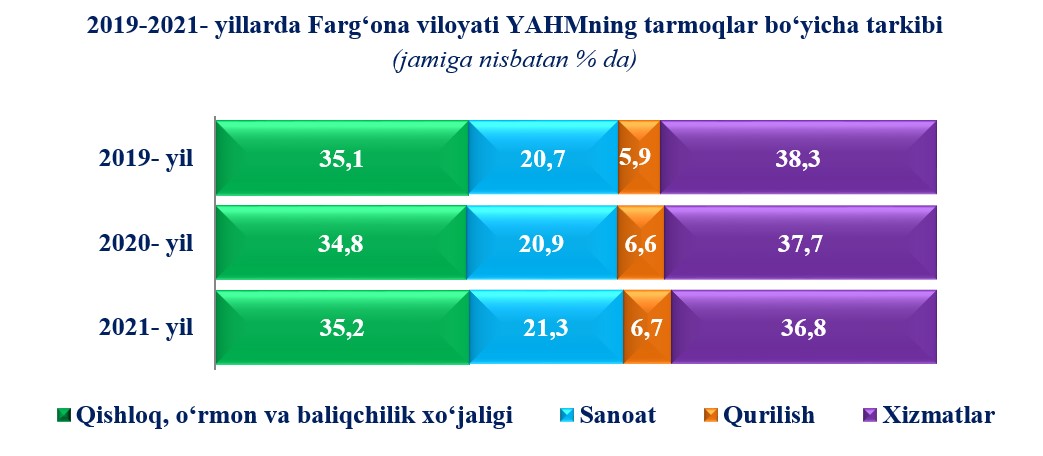 2019-2021- yillarda Farg‘ona viloyati YAHMning tarmoqlar bo‘yicha tarkibi
(jamiga nisbatan % da)

2019- yil 35,1 20,7 5,9 38,3
2020- yil 34,8 20,9 6,6 37,7
2021- yil 35,2 21,3 6,7 36,8

Qishloq, o‘rmon va baliqchilik xo‘jaligi Sanoat Qurilish Xizmatlar